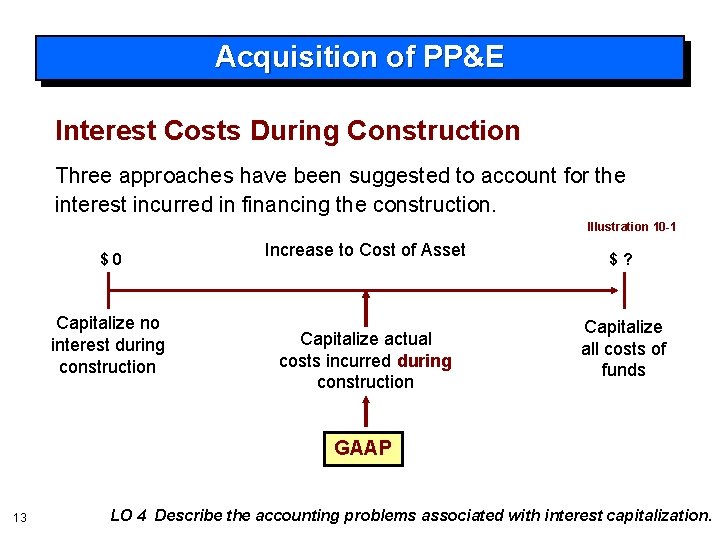 Acquisition of PP&E

Interest Costs During Construction

Three approaches have been suggested to account for the interest incurred in financing the construction.

Illustration 10-1

$ 0

Increase to Cost of Asset

$ ?

Capitalize no interest during construction

Capitalize actual costs incurred during construction

Capitalize all costs of funds

GAAP

13

LO 4 Describe the accounting problems associated with interest capitalization.